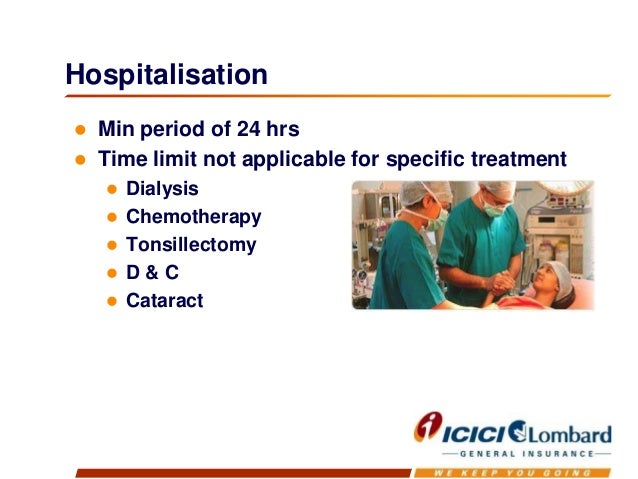 Hospitalisation

- Min period of 24 hrs
- Time limit not applicable for specific treatment
  - Dialysis
  - Chemotherapy
  - Tonsillectomy
  - D & C
  - Cataract

ICICI Lombard
GENERAL INSURANCE
WE KEEP YOU GOING